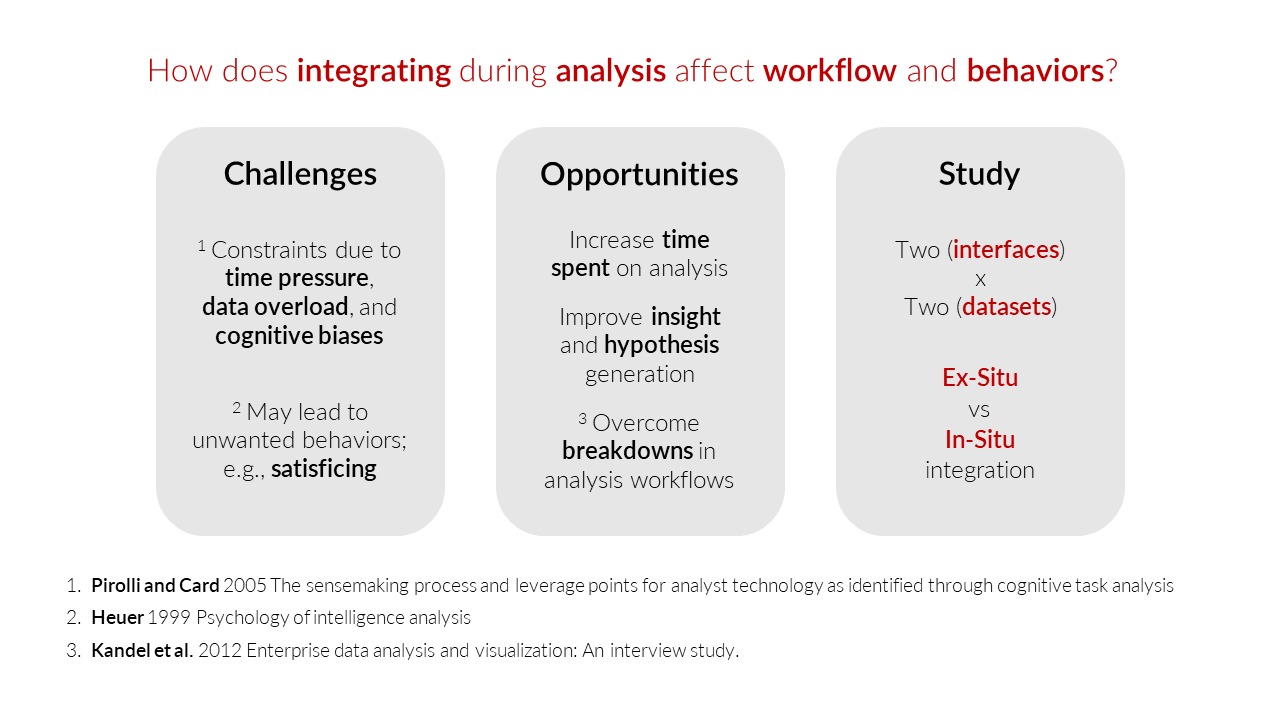 How does integrating during analysis affect workflow and behaviors?

Challenges

$^1$ Constraints due to time pressure, data overload, and cognitive biases

$^2$ May lead to unwanted behaviors; e.g., satisficing

Opportunities

Increase time spent on analysis

Improve insight and hypothesis generation

$^3$ Overcome breakdowns in analysis workflows

Study

Two (interfaces)
x
Two (datasets)

Ex-Situ
vs
In-Situ
integration

1. Pirolli and Card 2005 The sensemaking process and leverage points for analyst technology as identified through cognitive task analysis
2. Heuer 1999 Psychology of intelligence analysis
3. Kandel et al. 2012 Enterprise data analysis and visualization: An interview study.